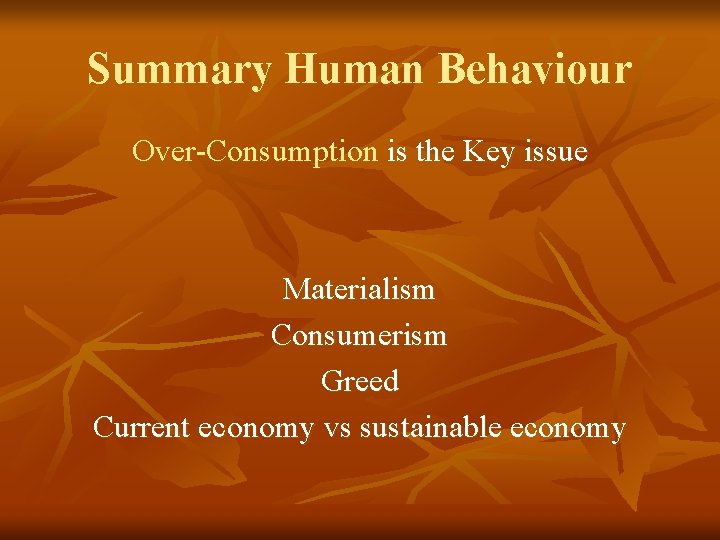 Summary Human Behaviour

Over-Consumption is the Key issue

Materialism
Consumerism
Greed
Current economy vs sustainable economy